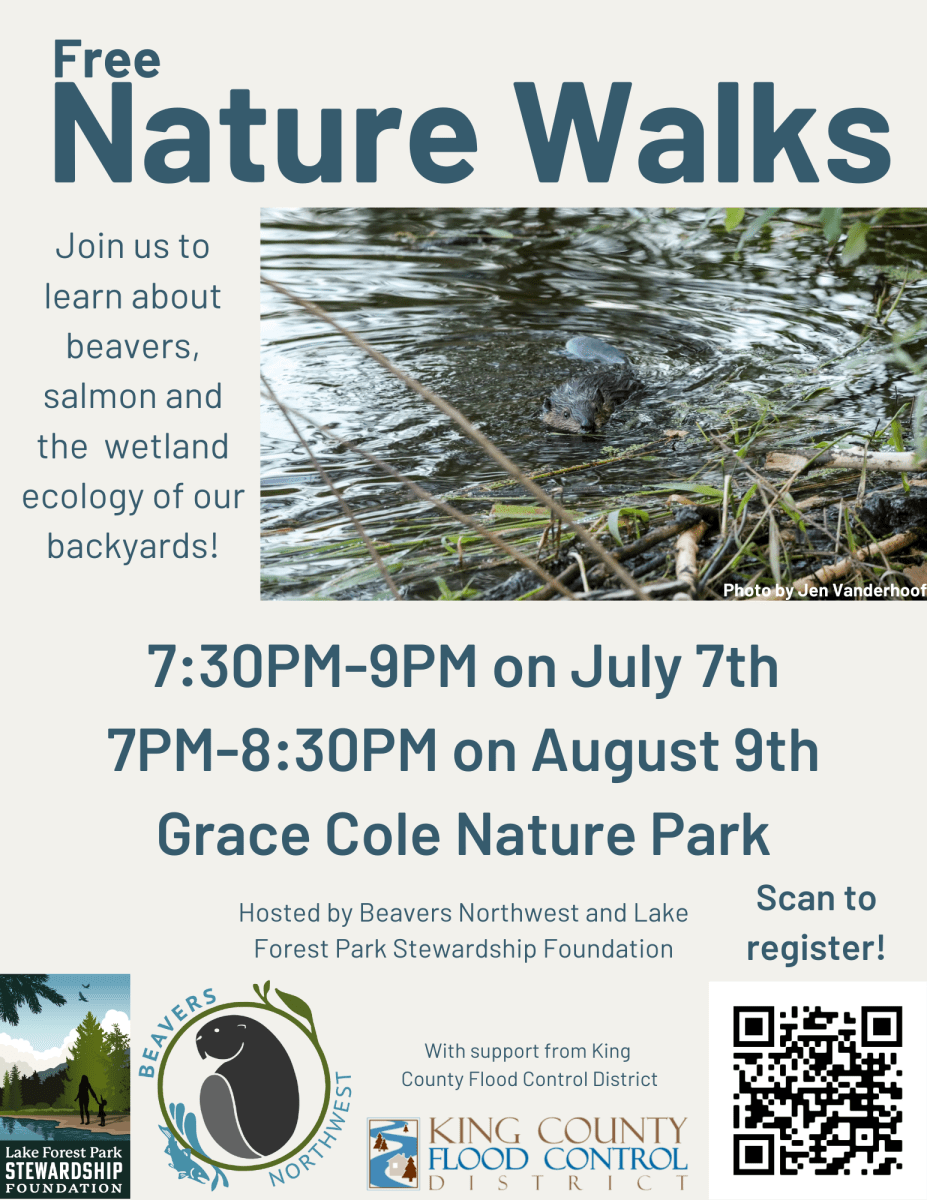 Free
Nature Walks

Join us to learn about beavers, salmon and the wetland ecology of our backyards!

Photo by Jen Vanderhoof

7:30PM-9PM on July 7th
7PM-8:30PM on August 9th
Grace Cole Nature Park

Hosted by Beavers Northwest and Lake Forest Park Stewardship Foundation

Scan to register!

Lake Forest Park
STEWARDSHIP
FOUNDATION

BEAVERS
NORTHWEST

With support from King County Flood Control District

KING COUNTY
FLOOD CONTROL
DISTRICT